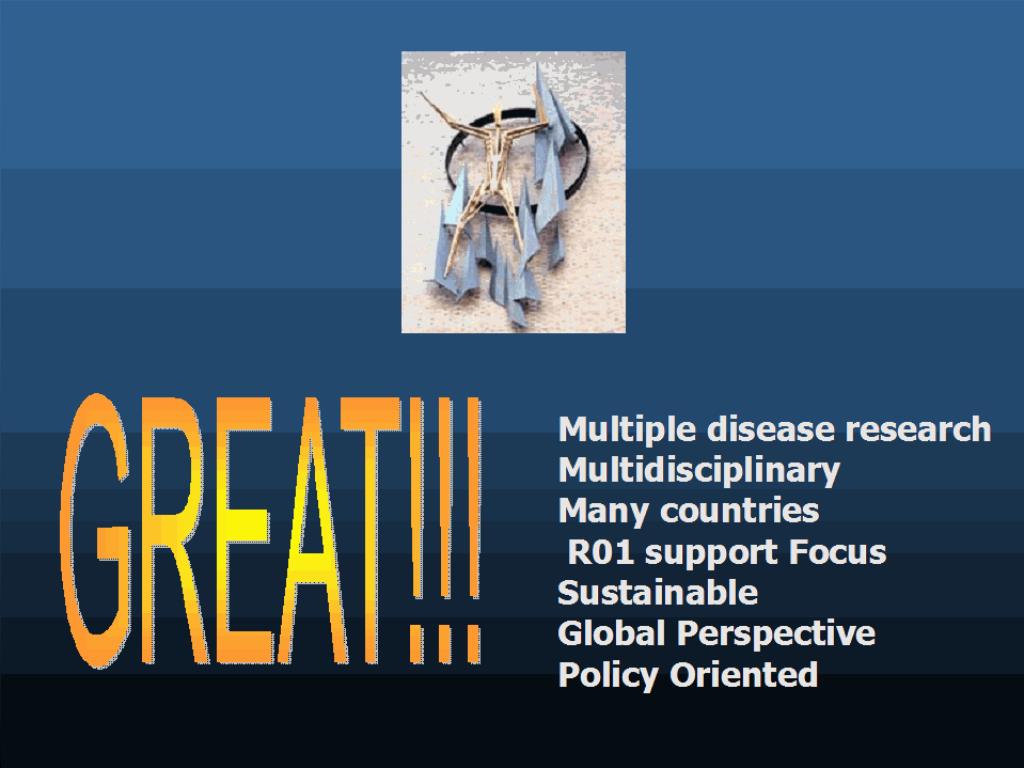 GREAT!!!

Multiple disease research
Multidisciplinary
Many countries
R01 support Focus
Sustainable
Global Perspective
Policy Oriented